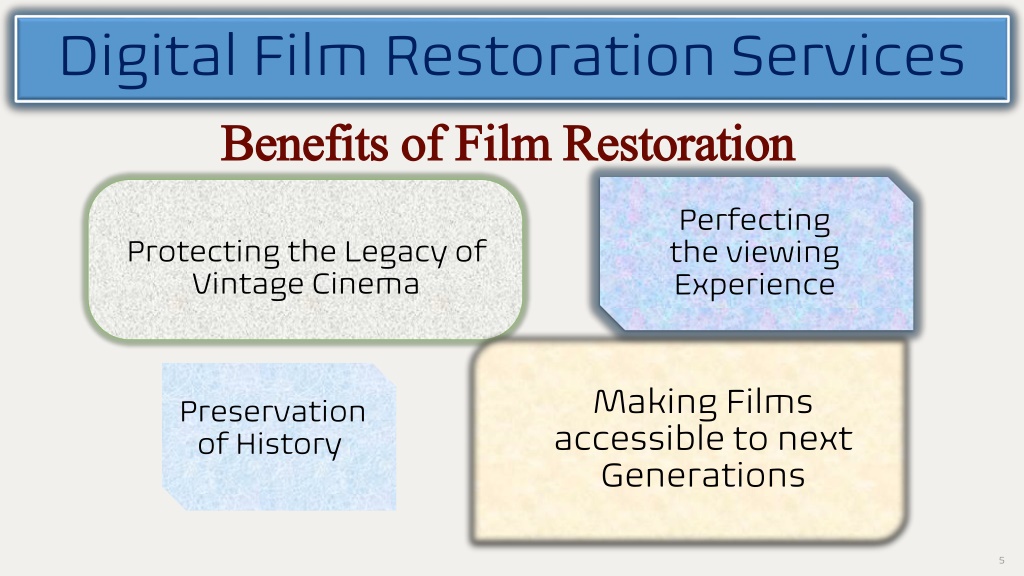 Digital Film Restoration Services

Benefits of Film Restoration

Protecting the Legacy of Vintage Cinema

Perfecting the viewing Experience

Preservation of History

Making Films accessible to next Generations

5